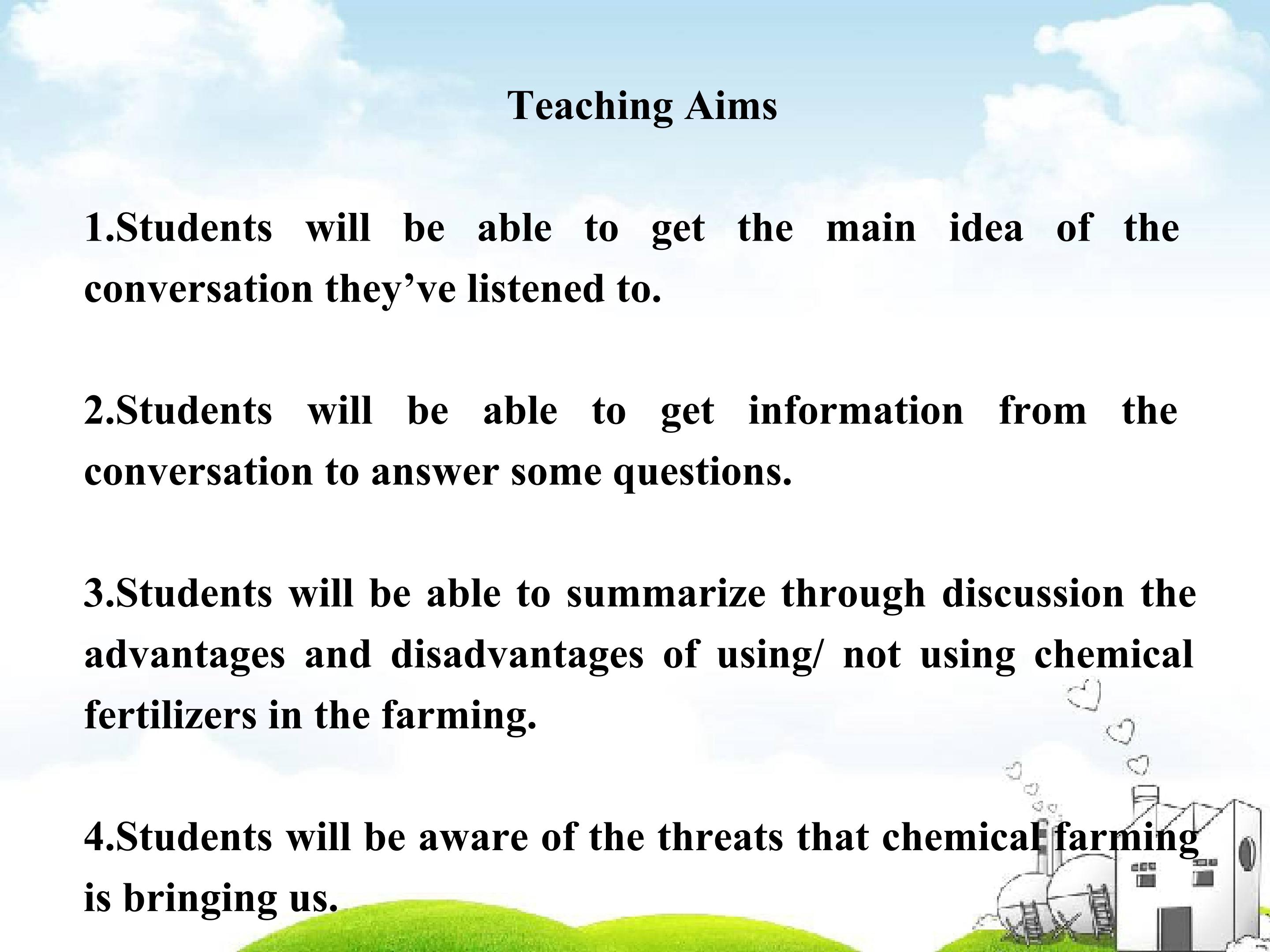 Teaching Aims

1.Students will be able to get the main idea of the conversation they’ve listened to.

2.Students will be able to get information from the conversation to answer some questions.

3.Students will be able to summarize through discussion the advantages and disadvantages of using/ not using chemical fertilizers in the farming.

4.Students will be aware of the threats that chemical farming is bringing us.